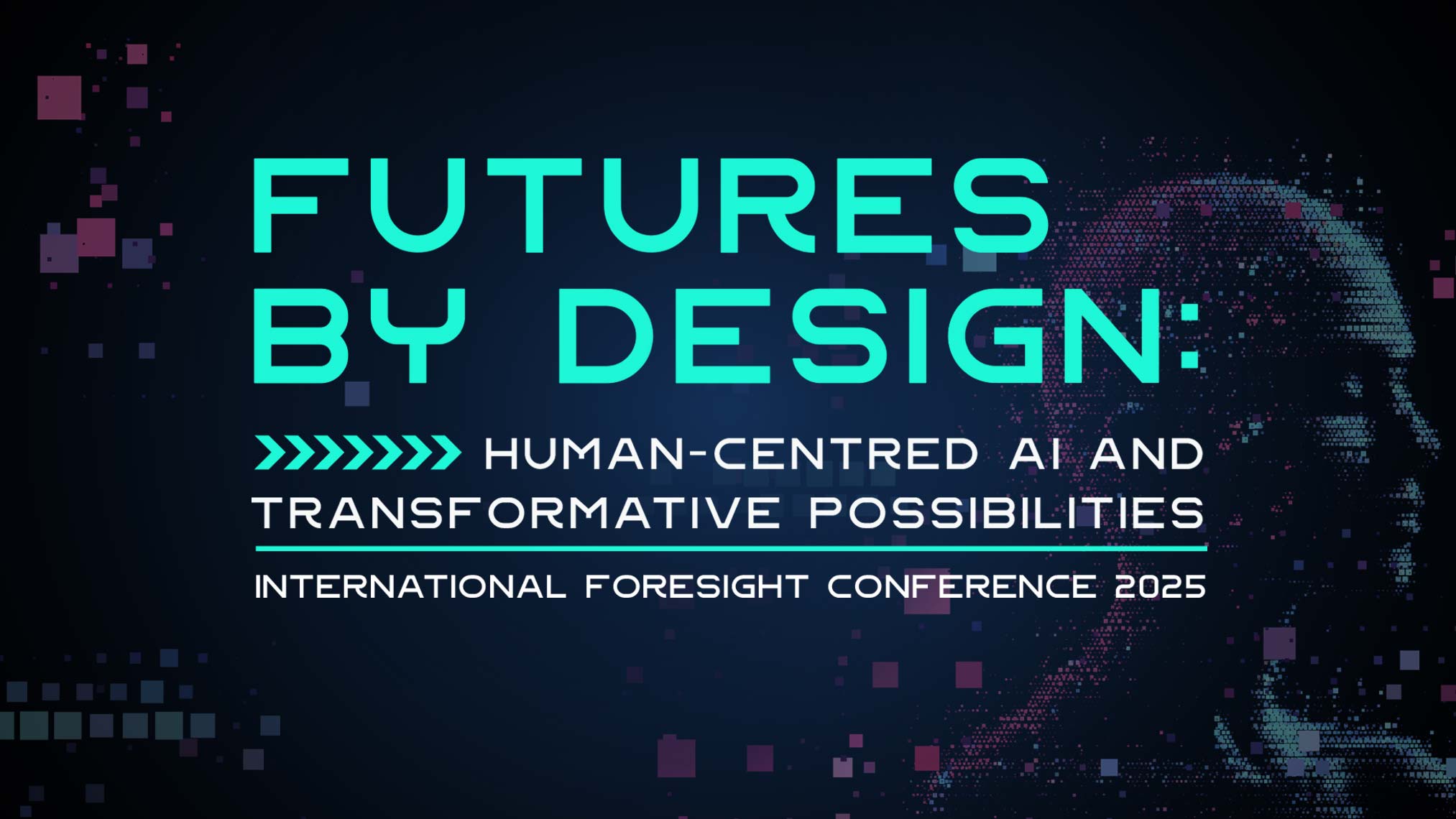 FUTURES BY DESIGN:

HUMAN-CENTRED AI AND TRANSFORMATIVE POSSIBILITIES

INTERNATIONAL FORESIGHT CONFERENCE 2025